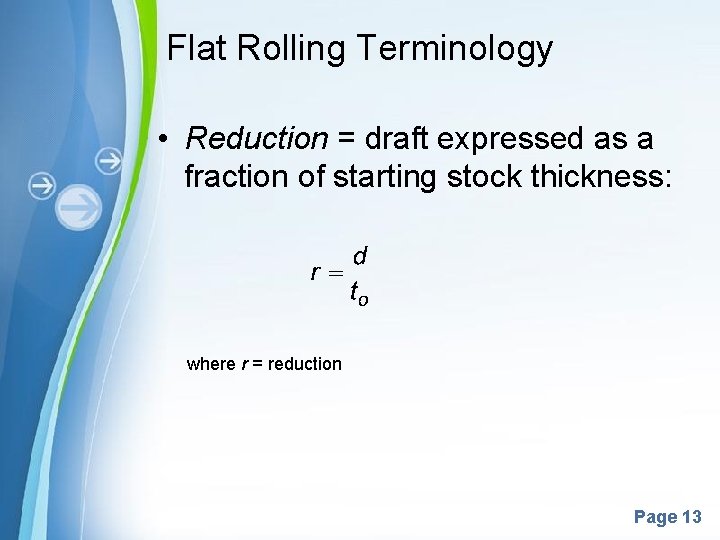 Flat Rolling Terminology

• Reduction = draft expressed as a fraction of starting stock thickness:

$r = \frac{d}{t_o}$

where $r$ = reduction

Page 13